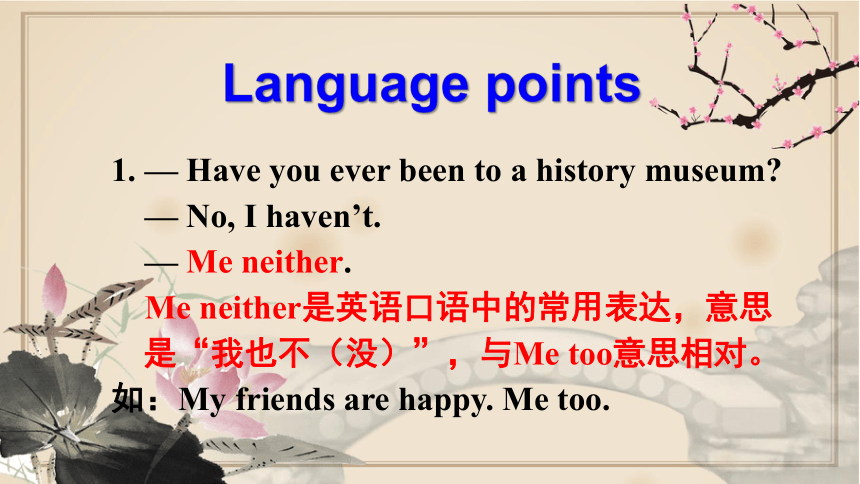 Language points

1. — Have you ever been to a history museum?
— No, I haven’t.
— Me neither.
Me neither是英语口语中的常用表达，意思是“我也不（没）”，与Me too意思相对。
如：My friends are happy. Me too.